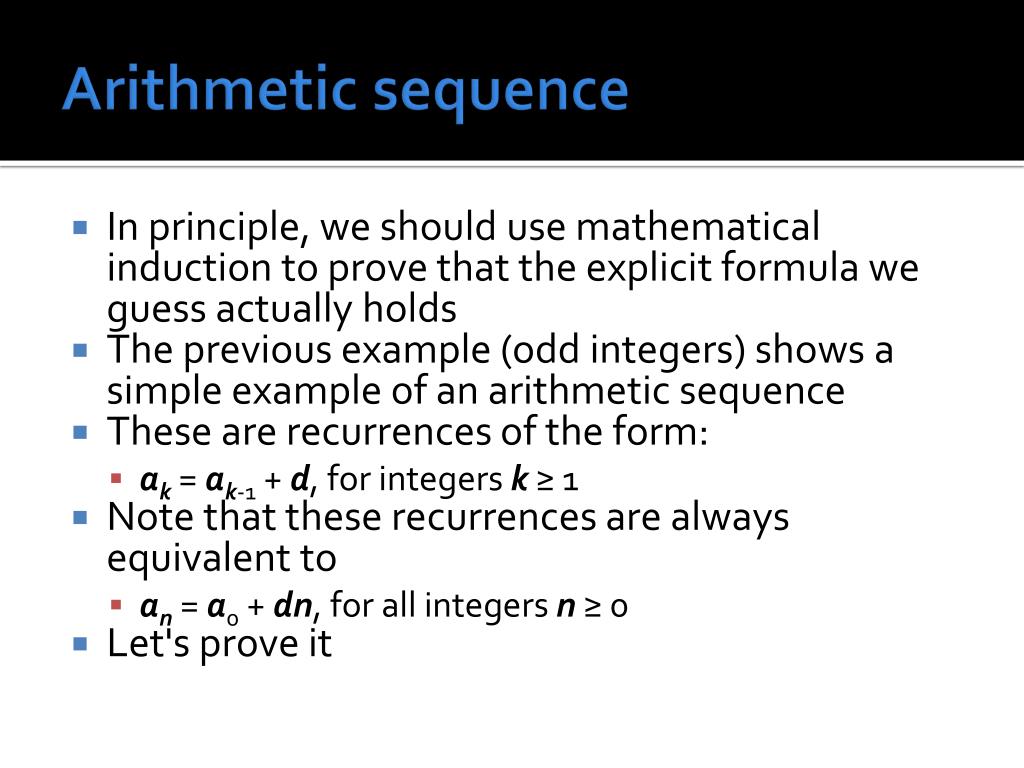 Arithmetic sequence

In principle, we should use mathematical induction to prove that the explicit formula we guess actually holds

The previous example (odd integers) shows a simple example of an arithmetic sequence

These are recurrences of the form:

$a_k = a_{k-1} + d$, for integers $k \geq 1$

Note that these recurrences are always equivalent to

$a_n = a_0 + dn$, for all integers $n \geq 0$

Let's prove it